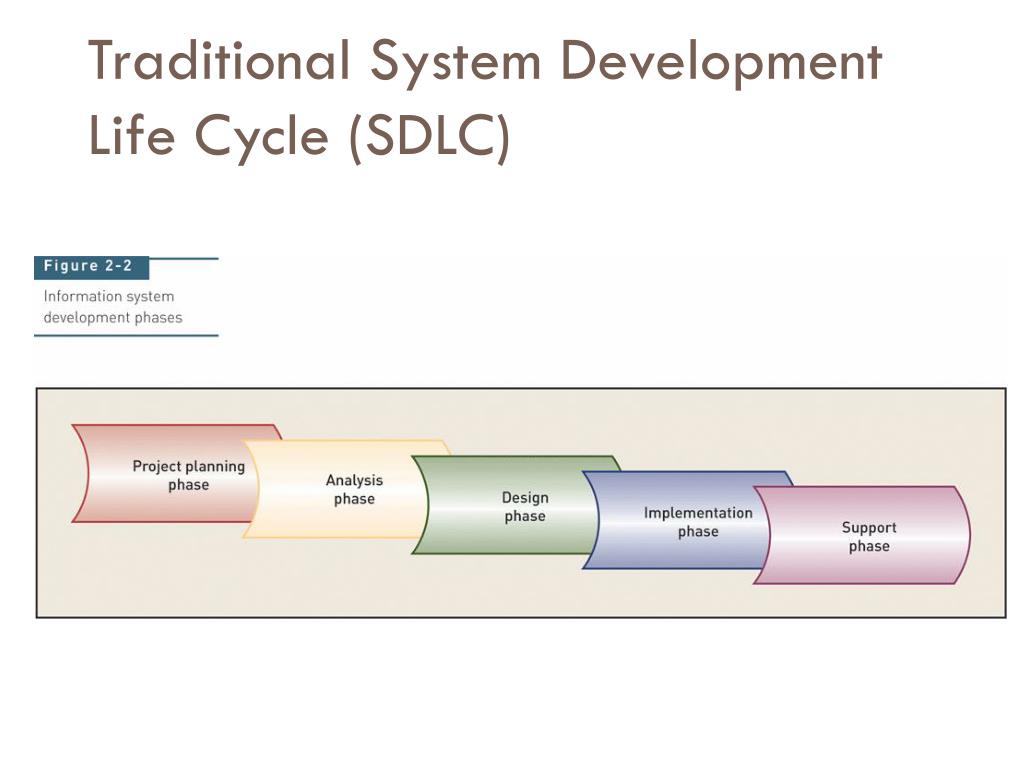 Traditional System Development Life Cycle (SDLC)

Figure 2-2

Information system development phases

Project planning phase

Analysis phase

Design phase

Implementation phase

Support phase